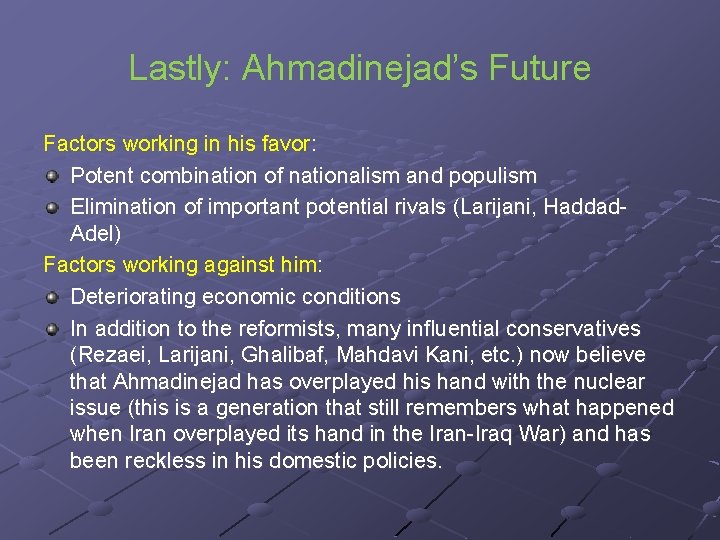 Lastly: Ahmadinejad's Future

Factors working in his favor:

• Potent combination of nationalism and populism
• Elimination of important potential rivals (Larijani, Haddad-Adel)

Factors working against him:

• Deteriorating economic conditions
• In addition to the reformists, many influential conservatives (Rezaei, Larijani, Ghalibaf, Mahdavi Kani, etc.) now believe that Ahmadinejad has overplayed his hand with the nuclear issue (this is a generation that still remembers what happened when Iran overplayed its hand in the Iran-Iraq War) and has been reckless in his domestic policies.